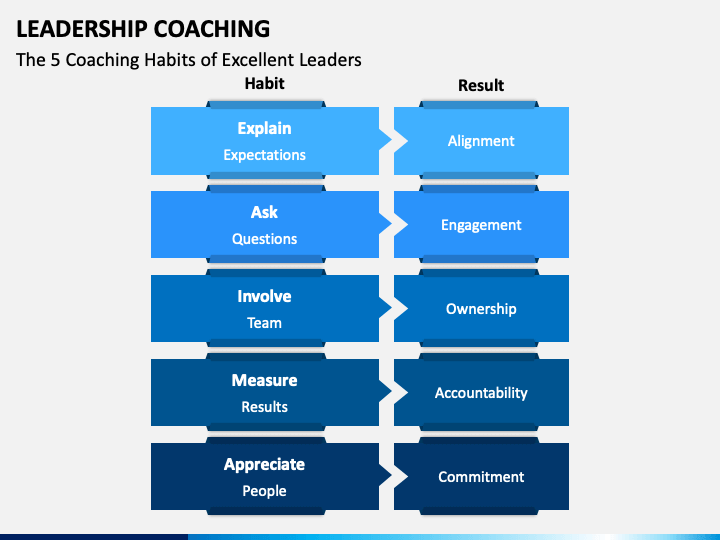 LEADERSHIP COACHING

The 5 Coaching Habits of Excellent Leaders

| Habit | Result |
|---|---|
| Explain Expectations | Alignment |
| Ask Questions | Engagement |
| Involve Team | Ownership |
| Measure Results | Accountability |
| Appreciate People | Commitment |